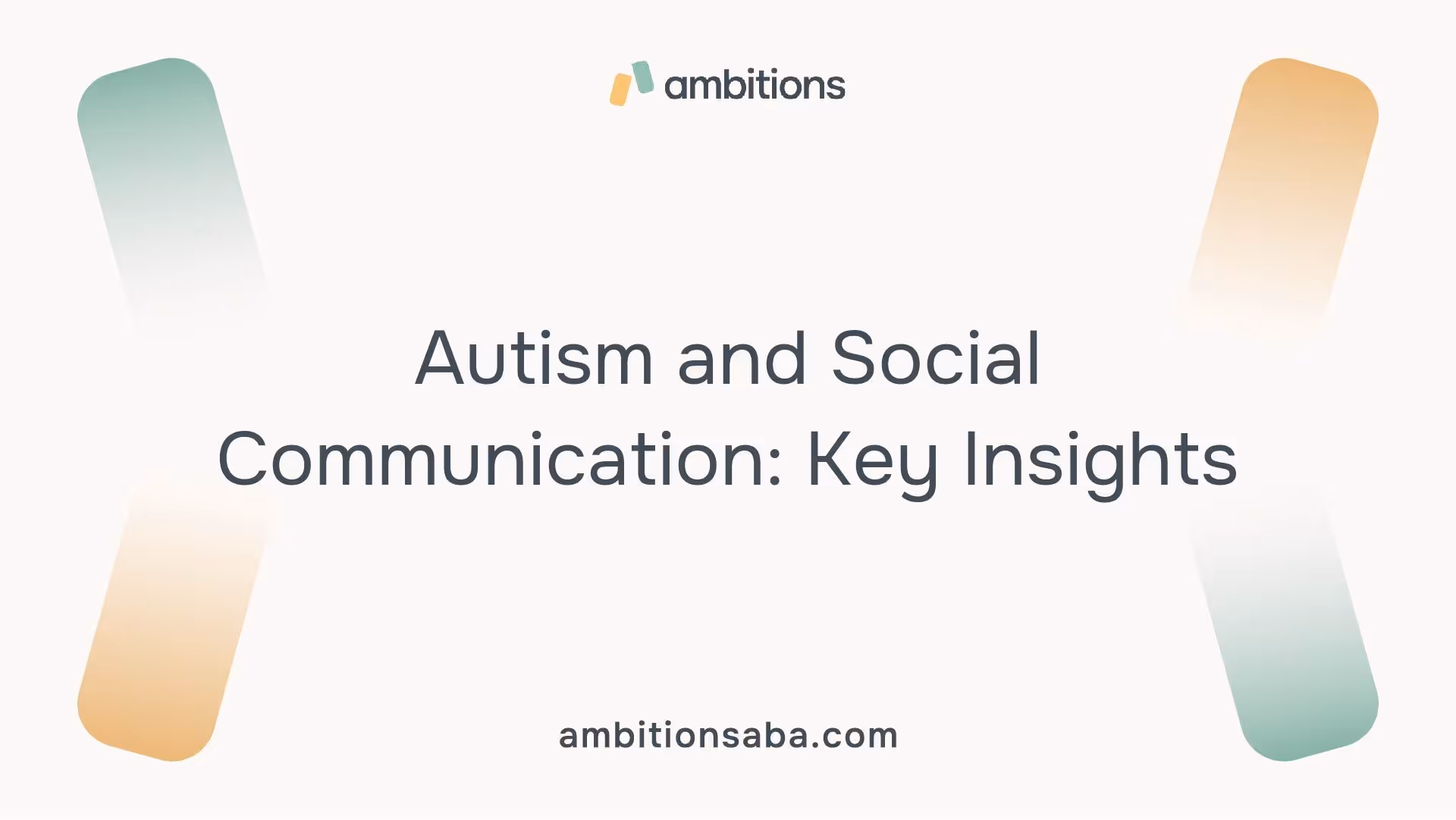 ambitions

Autism and Social Communication: Key Insights

ambitionsaba.com